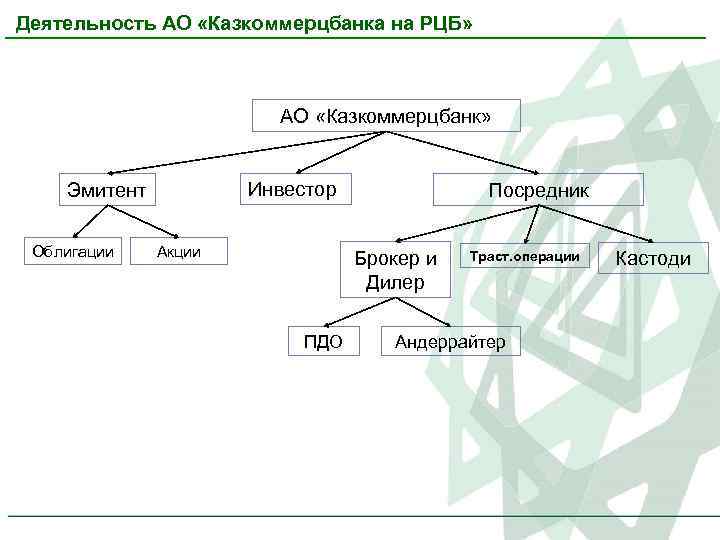 Деятельность АО «Казкоммерцбанка на РЦБ»

АО «Казкоммерцбанк»

Эмитент

Инвестор

Посредник

Облигации

Акции

Брокер и Дилер

Траст.операции

Кастоди

ПДО

Андеррайтер